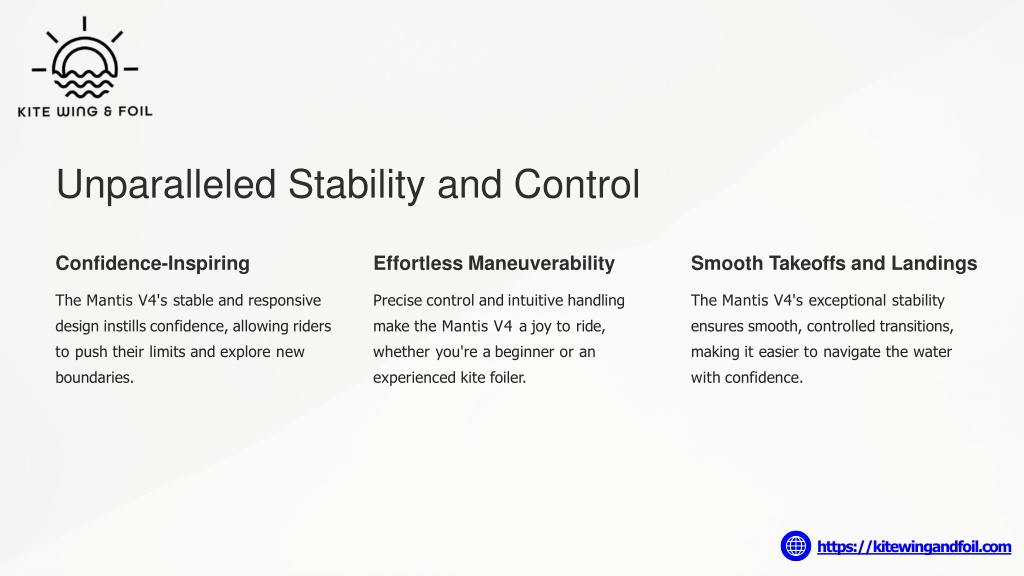 KITE WING & FOIL

Unparalleled Stability and Control

Confidence-Inspiring

The Mantis V4's stable and responsive design instills confidence, allowing riders to push their limits and explore new boundaries.

Effortless Maneuverability

Precise control and intuitive handling make the Mantis V4 a joy to ride, whether you're a beginner or an experienced kite foiler.

Smooth Takeoffs and Landings

The Mantis V4's exceptional stability ensures smooth, controlled transitions, making it easier to navigate the water with confidence.

https://kitewingandfoil.com